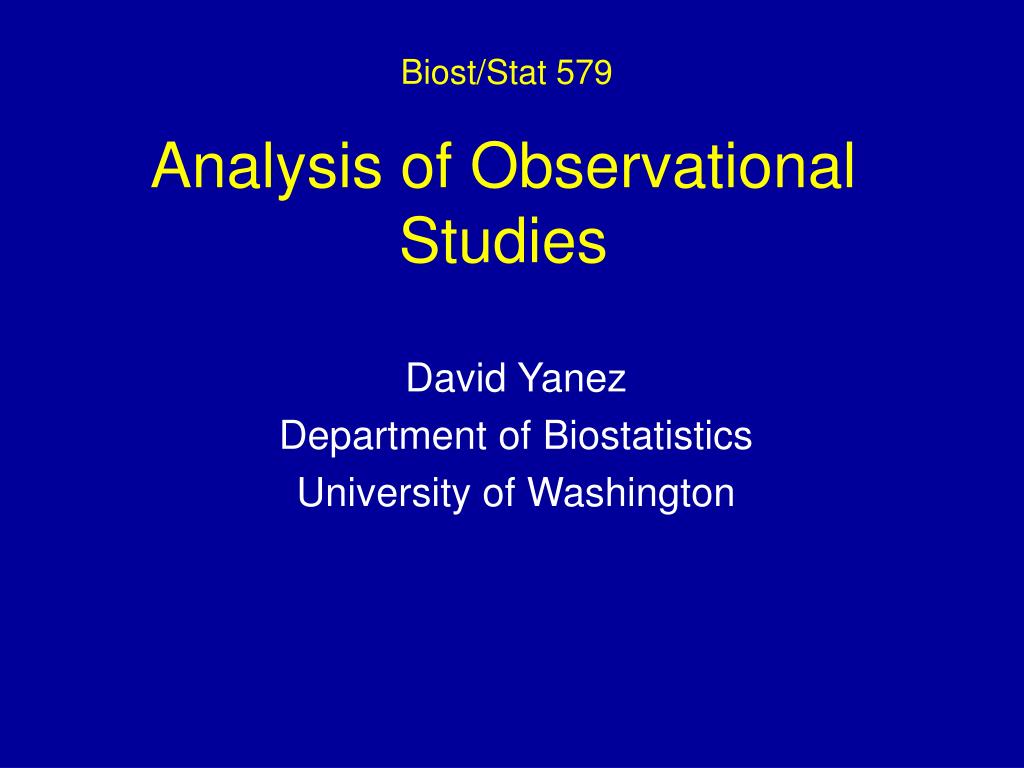 Biost/Stat 579

Analysis of Observational Studies

David Yanez
Department of Biostatistics
University of Washington